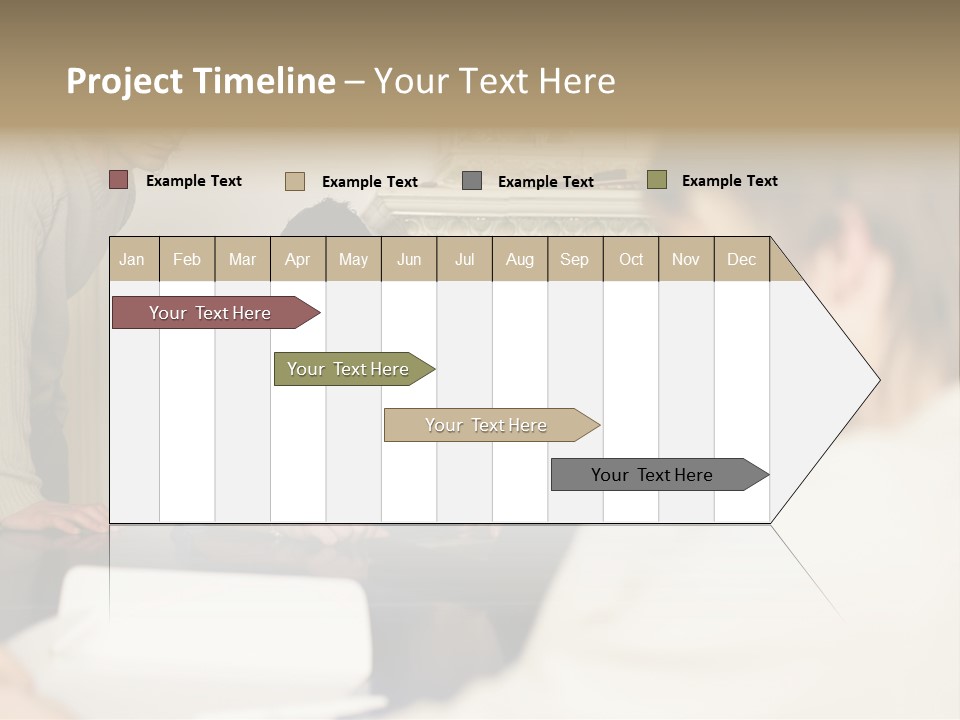 Project Timeline – Your Text Here

Example Text
Example Text
Example Text
Example Text

| Jan | Feb | Mar | Apr | May | Jun | Jul | Aug | Sep | Oct | Nov | Dec |
|---|---|---|---|---|---|---|---|---|---|---|---|

Your Text Here

Your Text Here

Your Text Here

Your Text Here